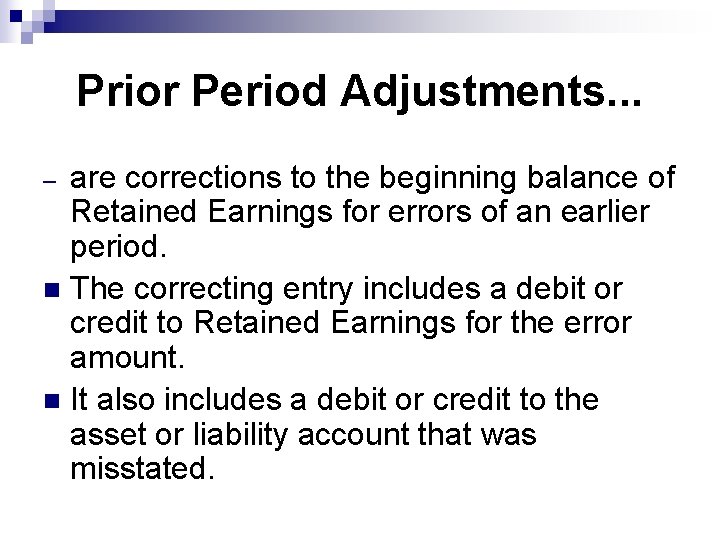 Prior Period Adjustments...

– are corrections to the beginning balance of Retained Earnings for errors of an earlier period.

■ The correcting entry includes a debit or credit to Retained Earnings for the error amount.

■ It also includes a debit or credit to the asset or liability account that was misstated.